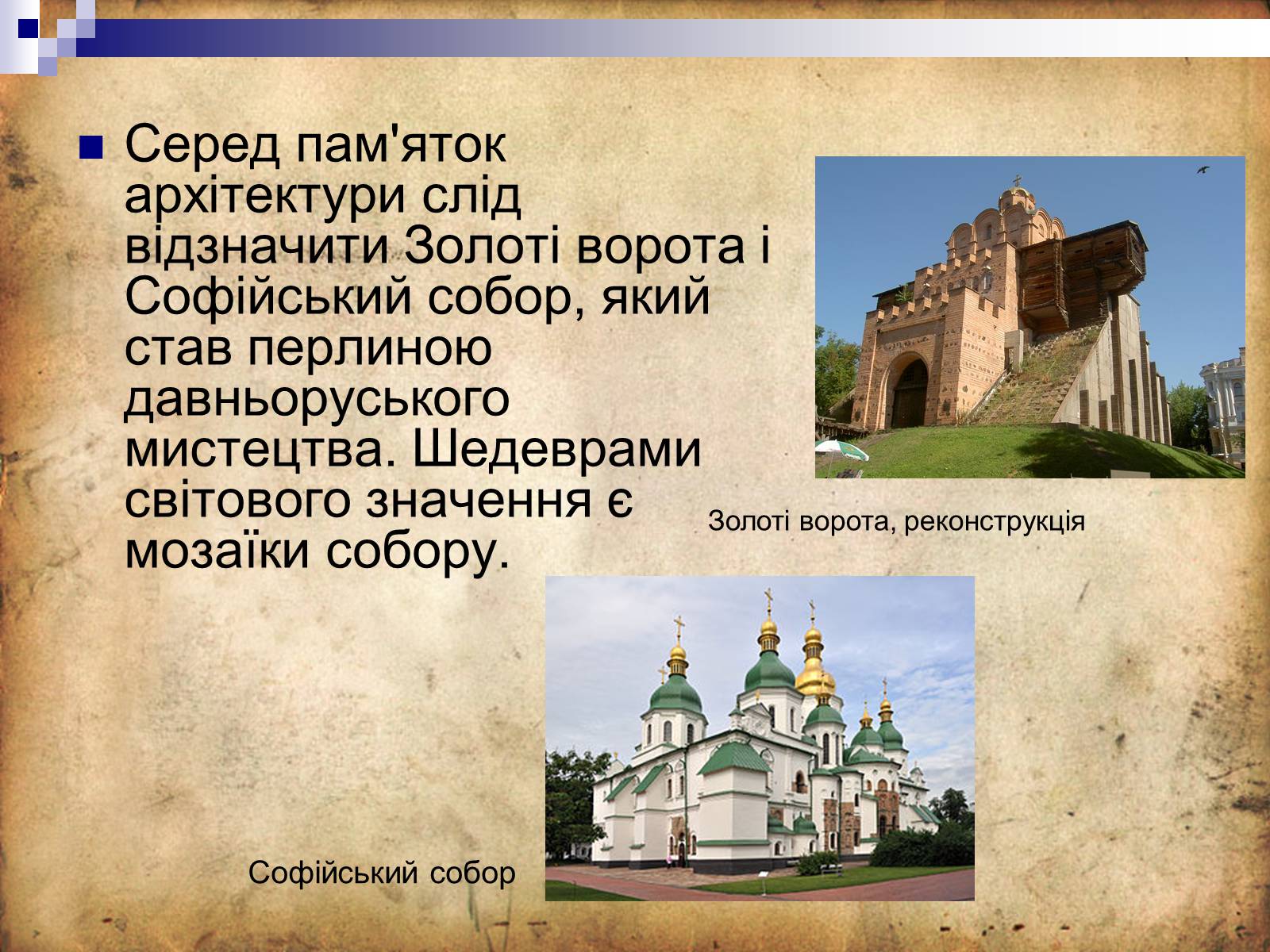 Серед пам'яток архітектури слід відзначити Золоті ворота і Софійський собор, який став перлиною давньоруського мистецтва. Шедеврами світового значення є мозаїки собору.

Золоті ворота, реконструкція

Софійський собор